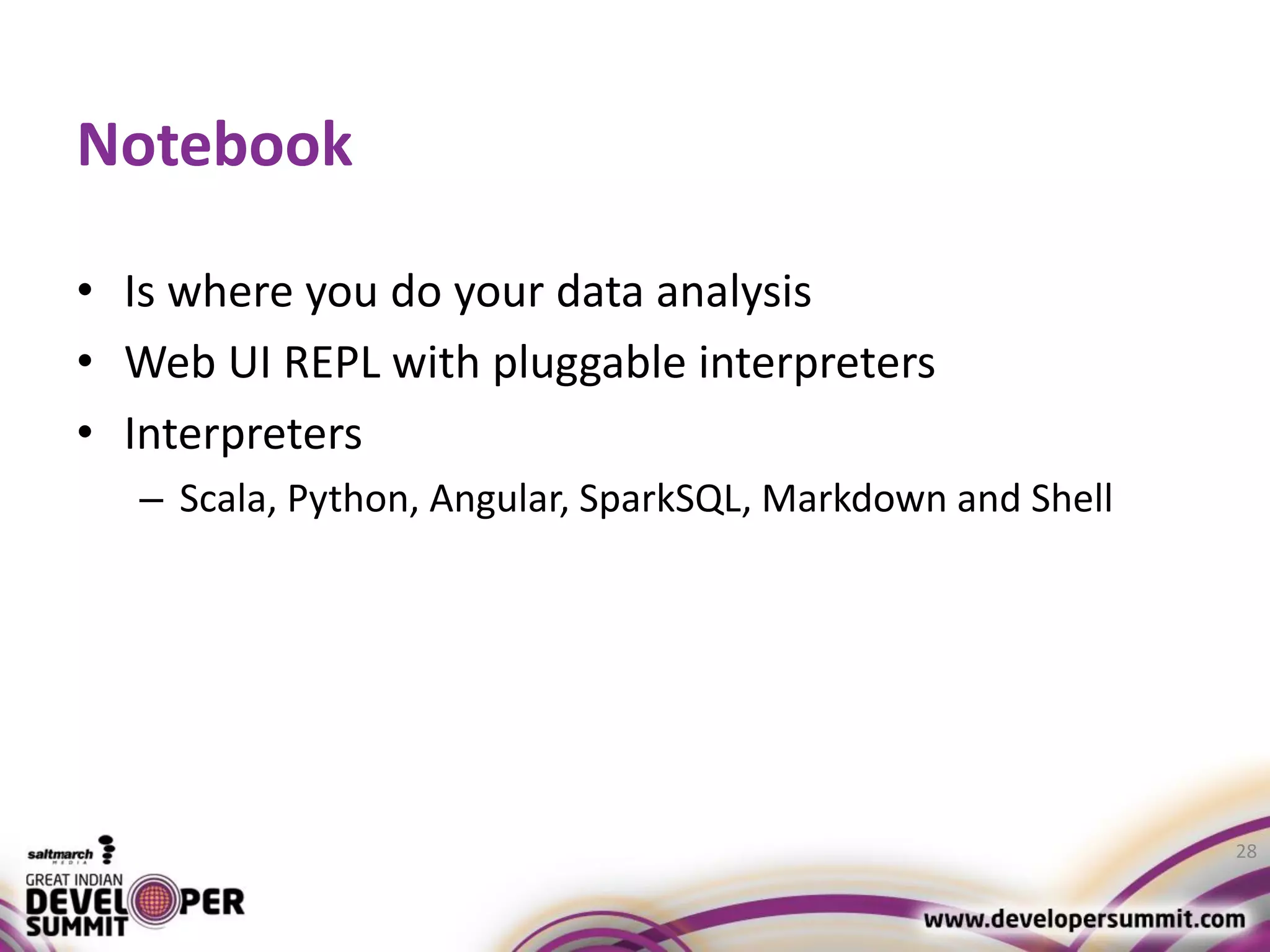 Notebook

• Is where you do your data analysis
• Web UI REPL with pluggable interpreters
• Interpreters
  – Scala, Python, Angular, SparkSQL, Markdown and Shell

saltmarch MEDIA
GREAT INDIAN DEVELOPER SUMMIT

28

www.developersummit.com